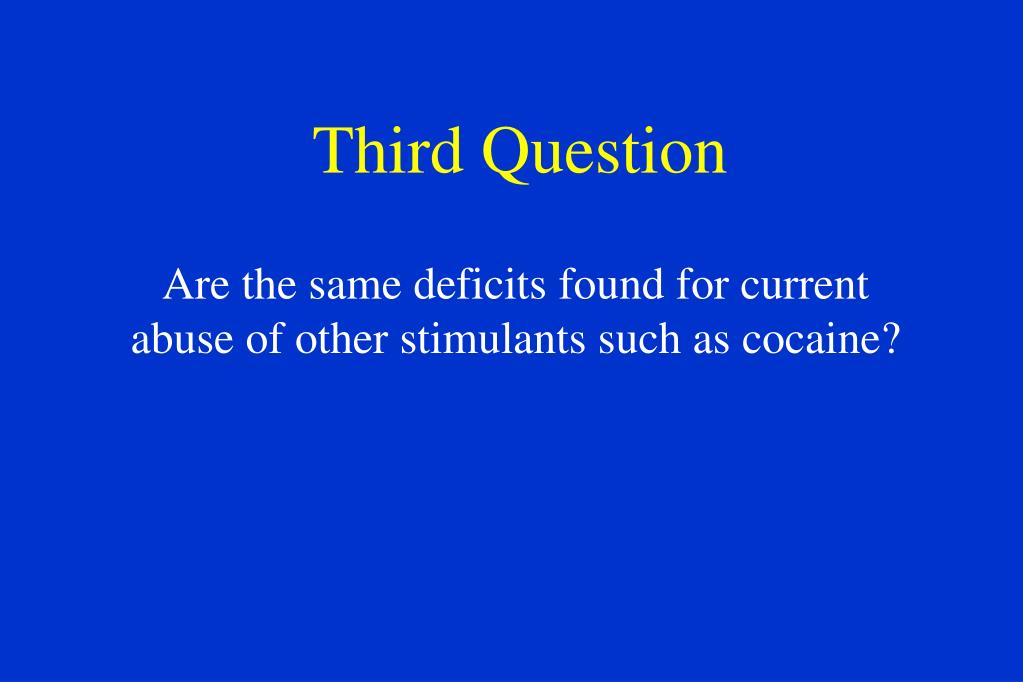 Third Question

Are the same deficits found for current abuse of other stimulants such as cocaine?